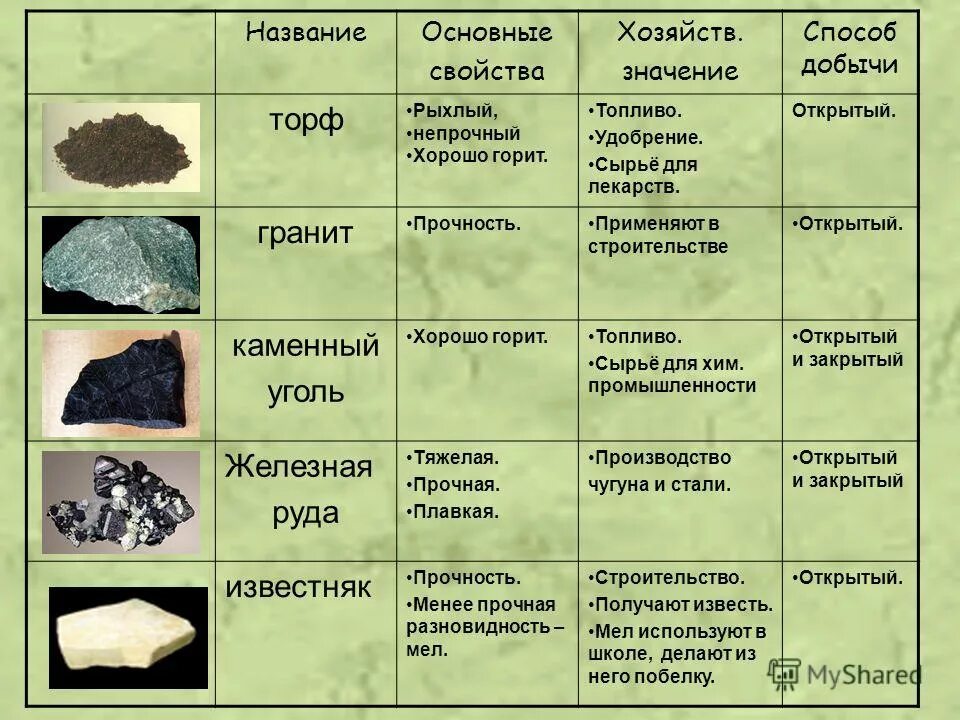 | | Название | Основные свойства | Хозяйств. значение | Способ добычи |
|---|---|---|---|---|
| | торф | •Рыхлый, непрочный •Хорошо горит. | •Топливо. •Удобрение. •Сырьё для лекарств. | Открытый. |
| | гранит | •Прочность. | •Применяют в строительстве | •Открытый. |
| | каменный уголь | •Хорошо горит. | •Топливо. •Сырьё для хим. промышленности | •Открытый и закрытый |
| | Железная руда | •Тяжелая. •Прочная. •Плавкая. | •Производство чугуна и стали. | •Открытый и закрытый |
| | известняк | •Прочность. •Менее прочная разновидность – мел. | •Строительство. •Получают известь. •Мел используют в школе, делают из него побелку. | •Открытый. |

MyShared